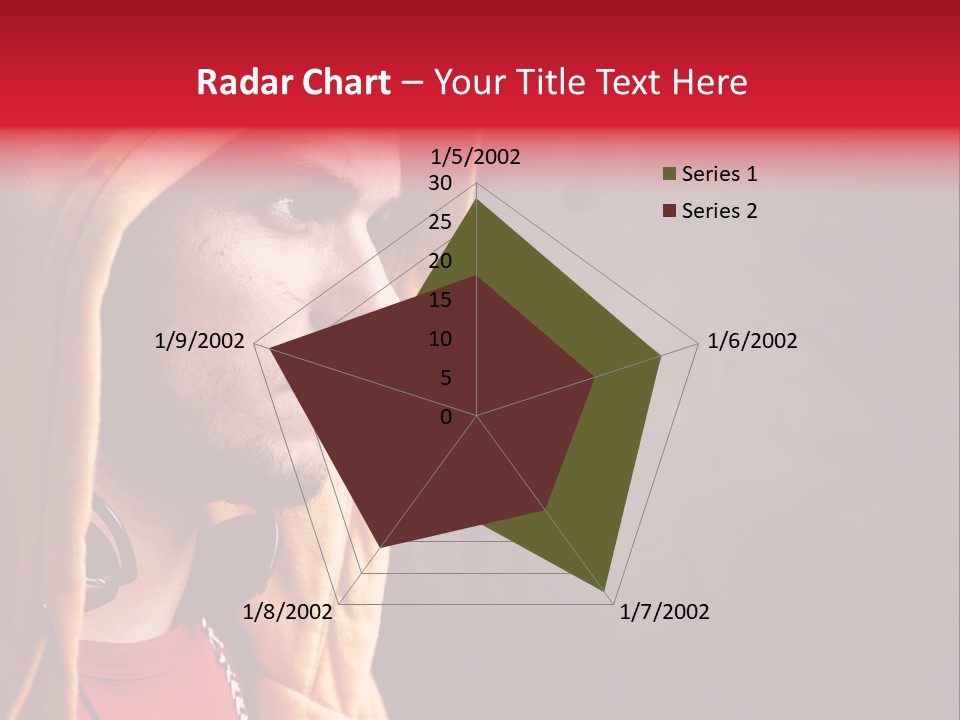 Radar Chart – Your Title Text Here

1/5/2002
30
25
20
15
10
5
0
1/6/2002
1/7/2002
1/8/2002
1/9/2002

Series 1
Series 2